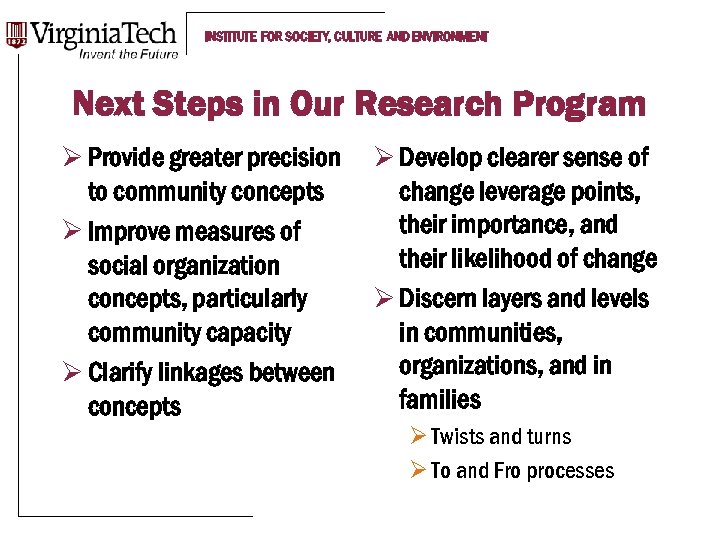 VirginiaTech
Invent the Future

INSTITUTE FOR SOCIETY, CULTURE AND ENVIRONMENT

Next Steps in Our Research Program

➢ Provide greater precision to community concepts

➢ Improve measures of social organization concepts, particularly community capacity

➢ Clarify linkages between concepts

➢ Develop clearer sense of change leverage points, their importance, and their likelihood of change

➢ Discern layers and levels in communities, organizations, and in families

➢ Twists and turns

➢ To and Fro processes